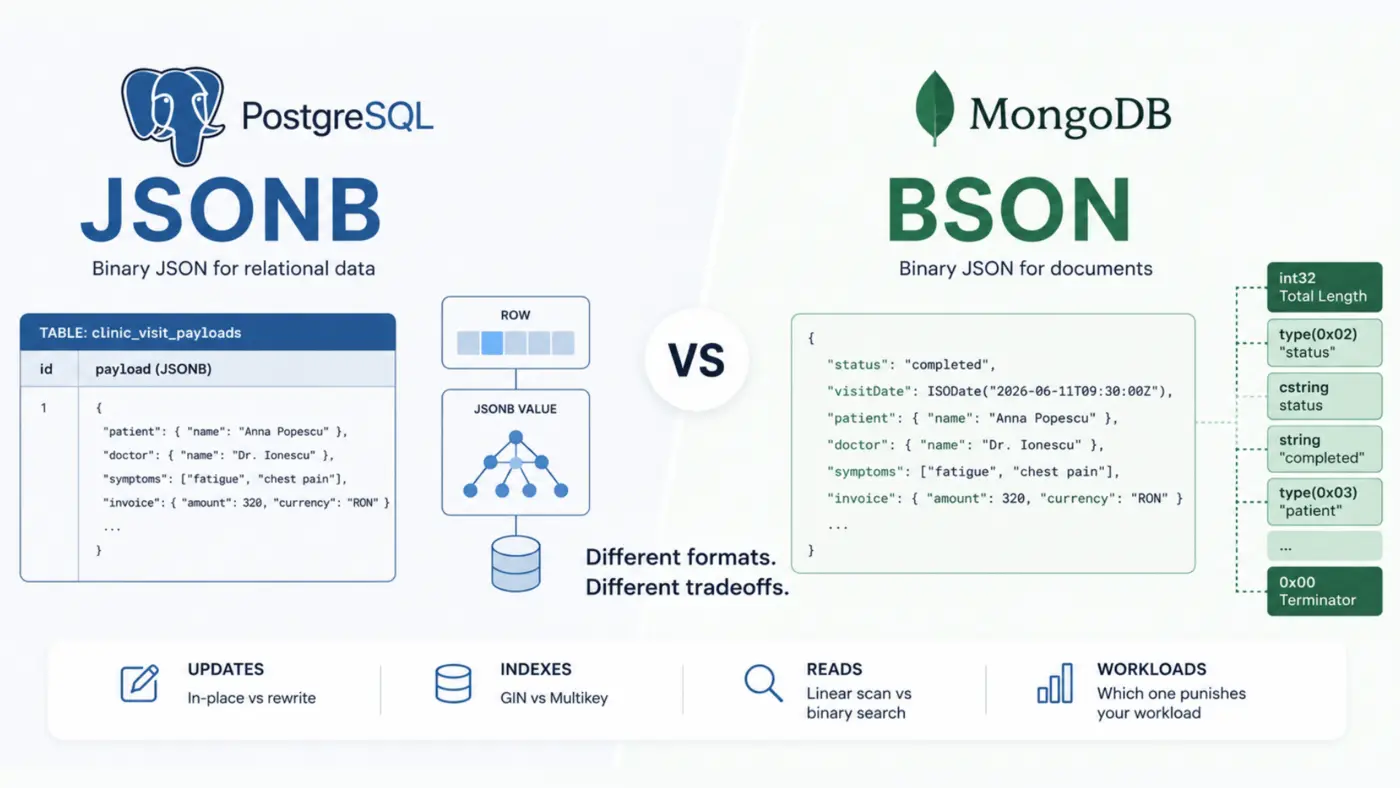 PostgreSQL

JSONB

Binary JSON for relational data

TABLE: clinic_visit_payloads

| id | payload (JSONB) |
|---|---|
| 1 | { "patient": { "name": "Anna Popescu" }, "doctor": { "name": "Dr. Ionescu" }, "symptoms": ["fatigue", "chest pain"], "invoice": { "amount": 320, "currency": "RON" } ... } |

ROW

JSONB VALUE

VS

Different formats.
Different tradeoffs.

MongoDB

BSON

Binary JSON for documents

{
"status": "completed",
"visitDate": ISODate("2026-06-11T09:30:00Z"),
"patient": { "name": "Anna Popescu" },
"doctor": { "name": "Dr. Ionescu" },
"symptoms": ["fatigue", "chest pain"],
"invoice": { "amount": 320, "currency": "RON" }
...
}

int32
Total Length

type(0x02)
"status"

cstring
status

string
"completed"

type(0x03)
"patient"

...

0x00
Terminator

UPDATES
In-place vs rewrite

INDEXES
GIN vs Multikey

READS
Linear scan vs binary search

WORKLOADS
Which one punishes your workload